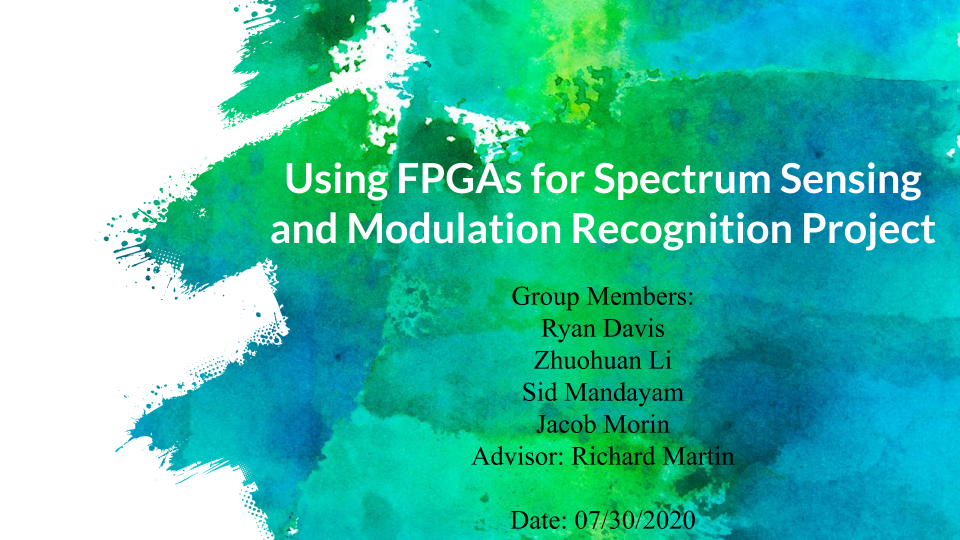 Using FPGAs for Spectrum Sensing and Modulation Recognition Project

Group Members:
Ryan Davis
Zhuohuan Li
Sid Mandayam
Jacob Morin
Advisor: Richard Martin

Date: 07/30/2020